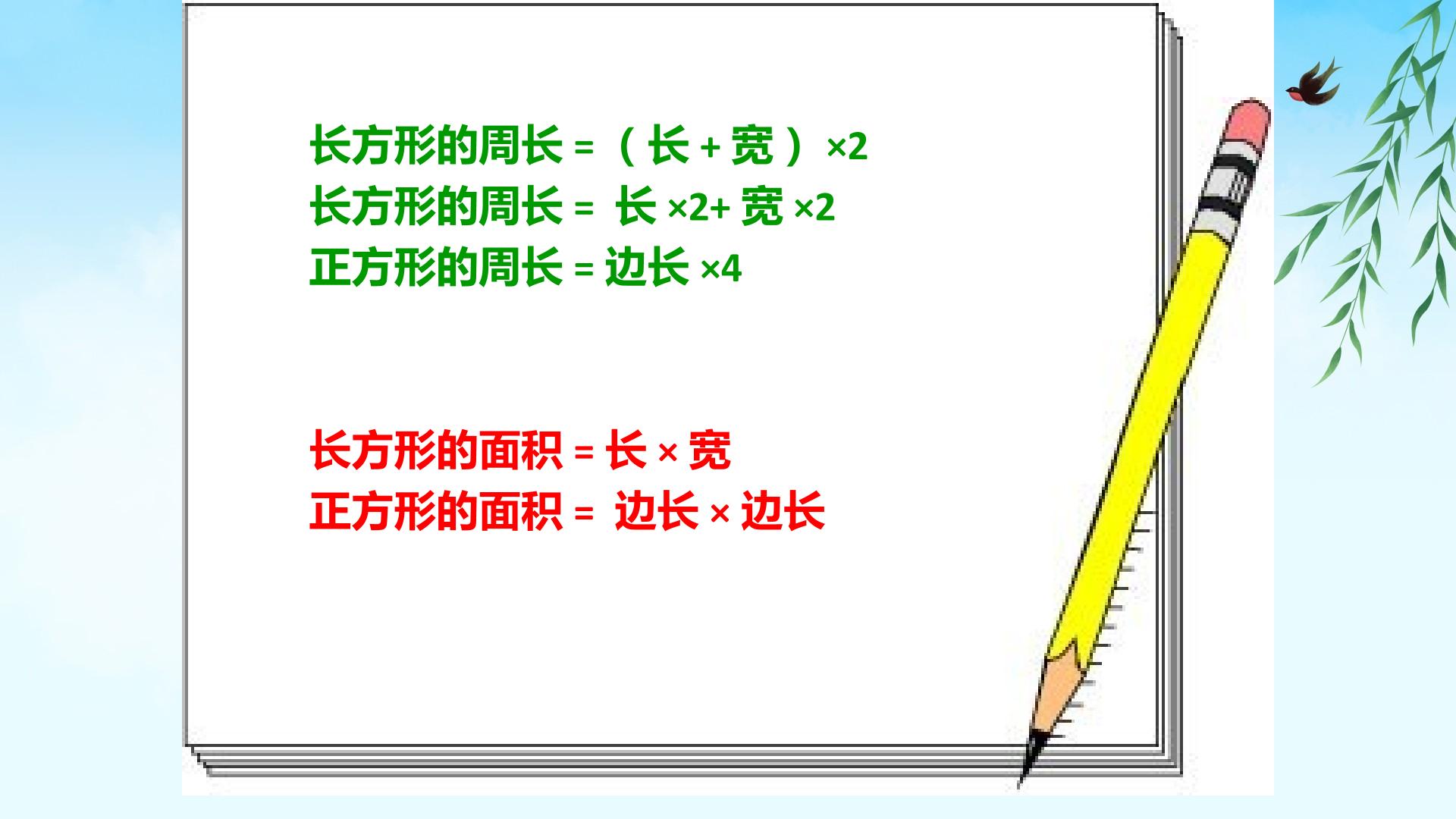 长方形的周长=（长+宽）×2
长方形的周长=长×2+宽×2
正方形的周长=边长×4

长方形的面积=长×宽
正方形的面积=边长×边长